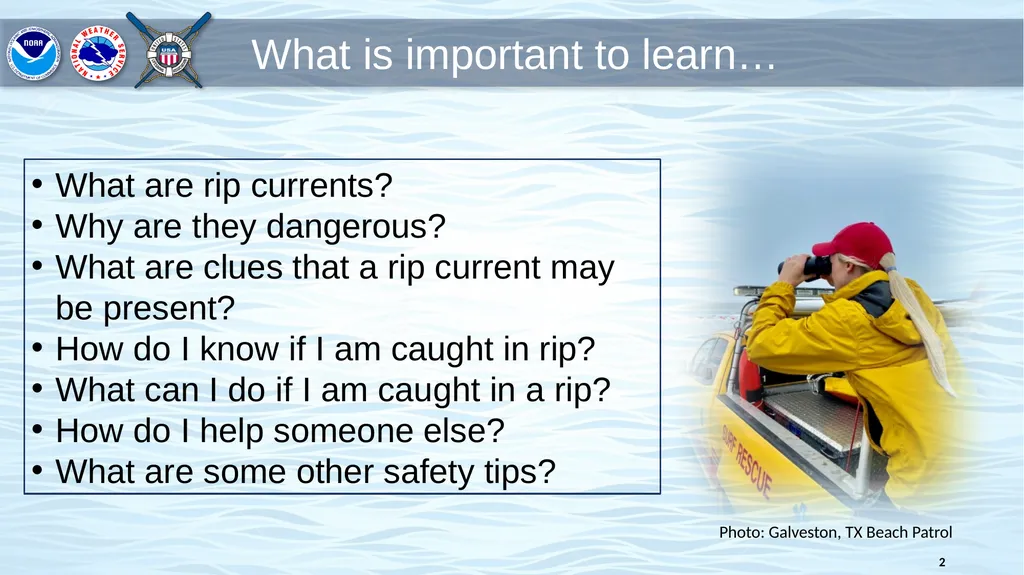 NOAA

NATIONAL WEATHER SERVICE

USA

What is important to learn…

• What are rip currents?
• Why are they dangerous?
• What are clues that a rip current may be present?
• How do I know if I am caught in rip?
• What can I do if I am caught in a rip?
• How do I help someone else?
• What are some other safety tips?

SURF RESCUE

Photo: Galveston, TX Beach Patrol

2